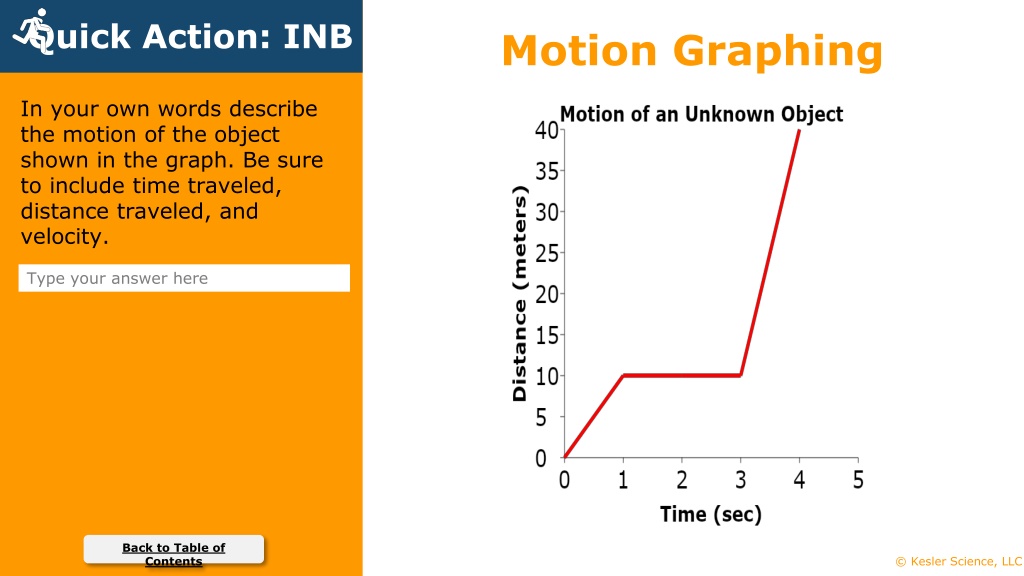 Quick Action: INB

In your own words describe the motion of the object shown in the graph. Be sure to include time traveled, distance traveled, and velocity.

Type your answer here

Back to Table of Contents

Motion Graphing

Motion of an Unknown Object

Distance (meters)

40
35
30
25
20
15
10
5
0

0 1 2 3 4 5

Time (sec)

© Kesler Science, LLC